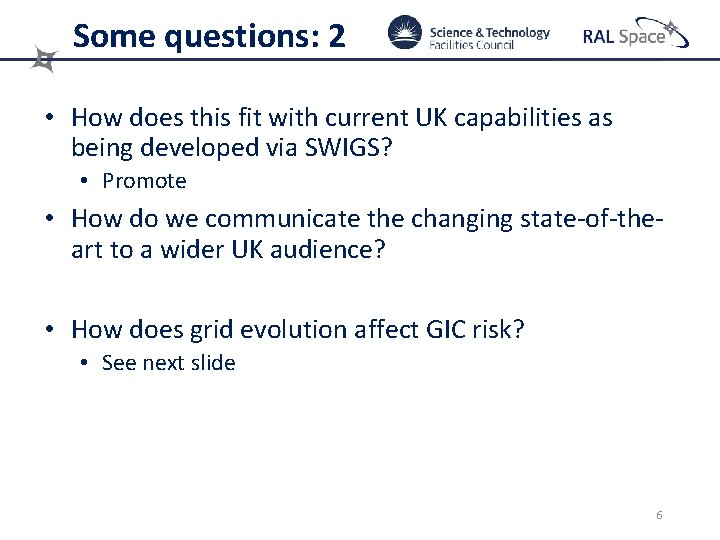 Some questions: 2

Science & Technology Facilities Council

RAL Space

• How does this fit with current UK capabilities as being developed via SWIGS?
• Promote
• How do we communicate the changing state-of-the-art to a wider UK audience?

• How does grid evolution affect GIC risk?
• See next slide

6